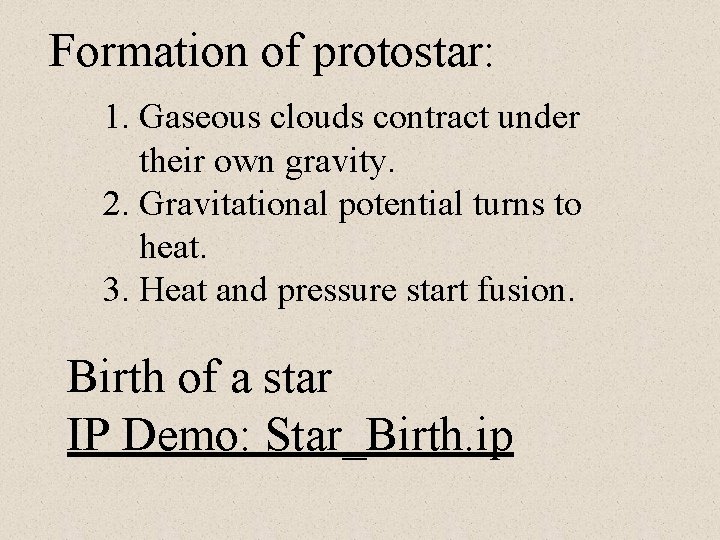 Formation of protostar:

1. Gaseous clouds contract under their own gravity.
2. Gravitational potential turns to heat.
3. Heat and pressure start fusion.

Birth of a star
IP Demo: Star_Birth.ip